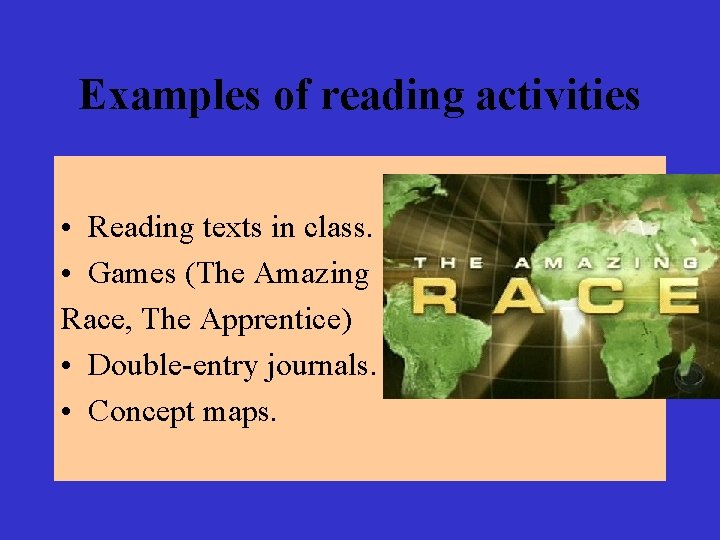 Examples of reading activities

• Reading texts in class.
• Games (The Amazing Race, The Apprentice)
• Double-entry journals.
• Concept maps.

THE AMAZING RACE